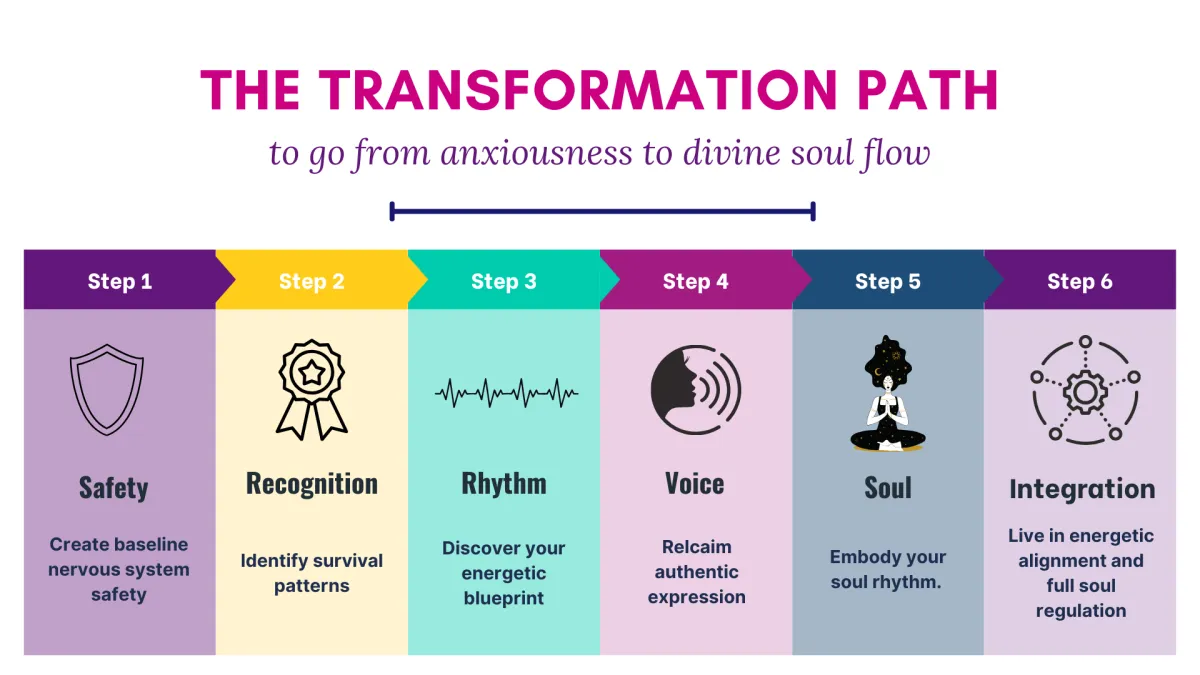 THE TRANSFORMATION PATH

to go from anxiousness to divine soul flow

Step 1

Safety

Create baseline nervous system safety

Step 2

Recognition

Identify survival patterns

Step 3

Rhythm

Discover your energetic blueprint

Step 4

Voice

Relcaim authentic expression

Step 5

Soul

Embody your soul rhythm.

Step 6

Integration

Live in energetic alignment and full soul regulation